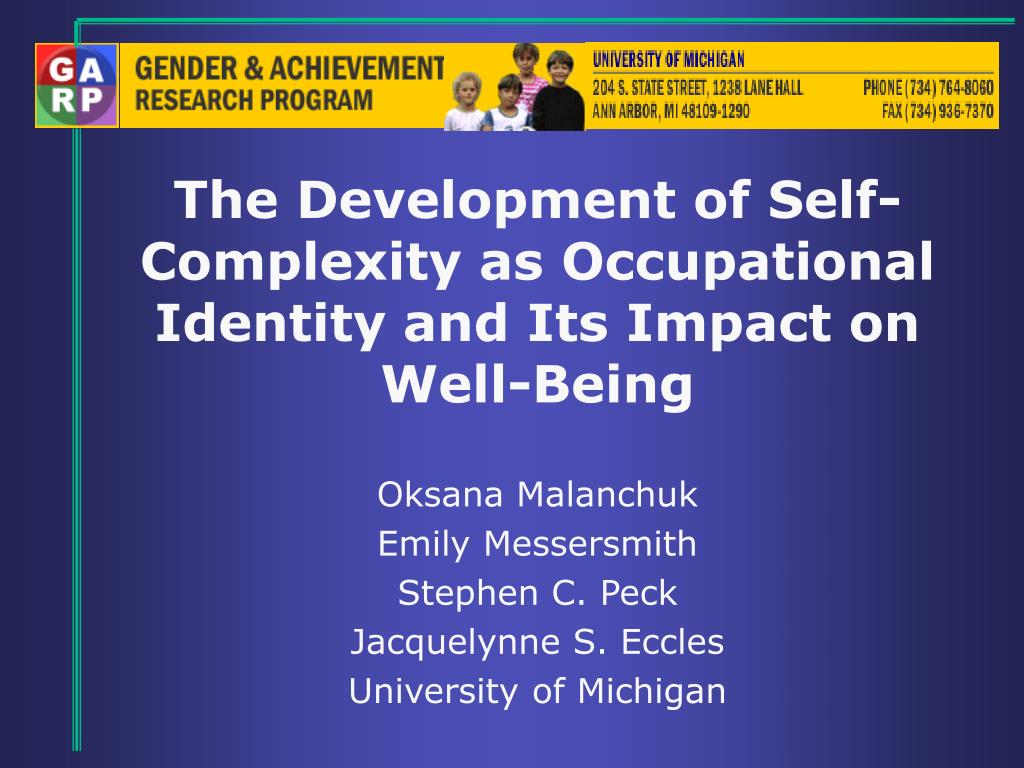 G A
R P

GENDER & ACHIEVEMENT
RESEARCH PROGRAM

UNIVERSITY OF MICHIGAN
204 S. STATE STREET, 1238 LANE HALL
ANN ARBOR, MI 48109-1290
PHONE (734) 764-8060
FAX (734) 936-7370

The Development of Self-Complexity as Occupational Identity and Its Impact on Well-Being

Oksana Malanchuk
Emily Messersmith
Stephen C. Peck
Jacquelynne S. Eccles
University of Michigan